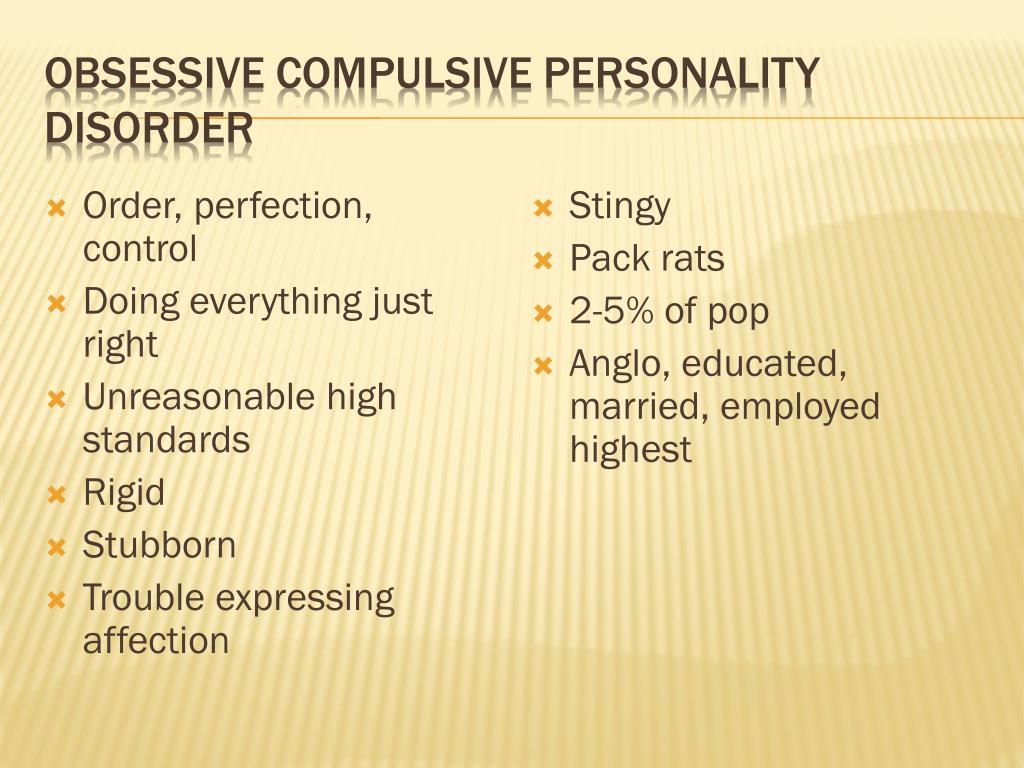 OBSESSIVE COMPULSIVE PERSONALITY DISORDER

Order, perfection, control
Doing everything just right
Unreasonable high standards
Rigid
Stubborn
Trouble expressing affection

Stingy
Pack rats
2-5% of pop
Anglo, educated, married, employed highest